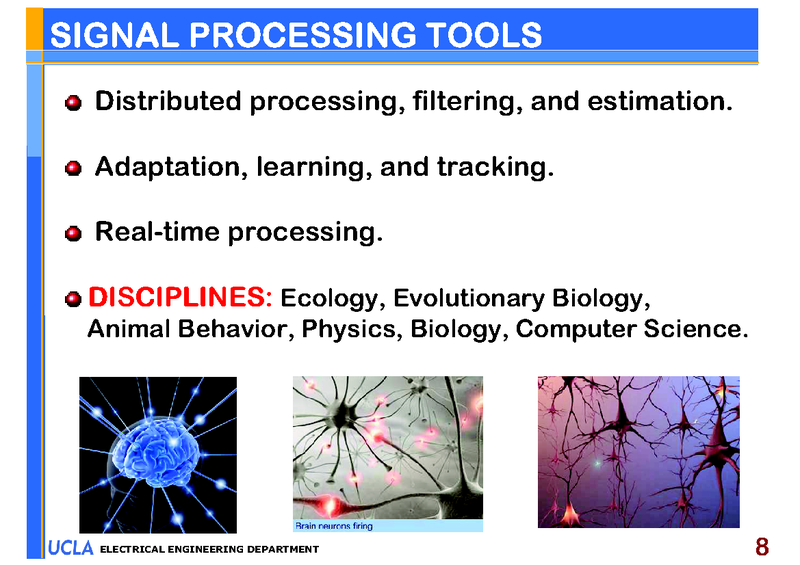 SIGNAL PROCESSING TOOLS

Distributed processing, filtering, and estimation.

Adaptation, learning, and tracking.

Real-time processing.

DISCIPLINES: Ecology, Evolutionary Biology, Animal Behavior, Physics, Biology, Computer Science.

Brain neurons firing

UCLA ELECTRICAL ENGINEERING DEPARTMENT

8